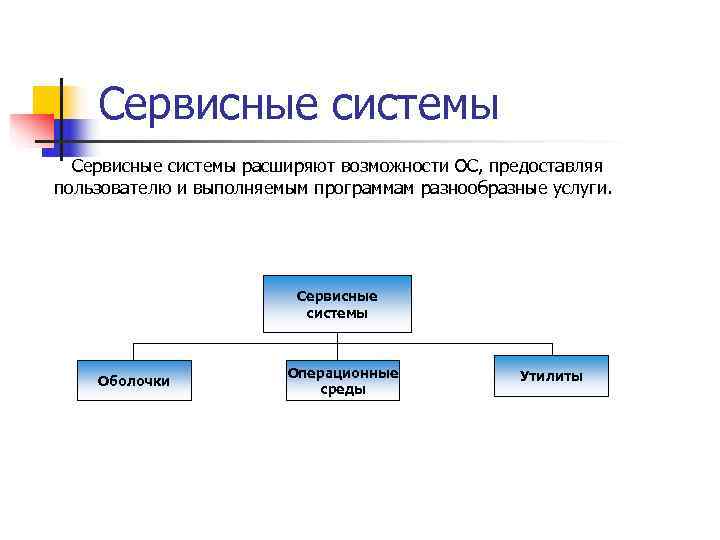 Сервисные системы

Сервисные системы расширяют возможности ОС, предоставляя пользователю и выполняемым программам разнообразные услуги.

Сервисные системы

Оболочки

Операционные среды

Утилиты